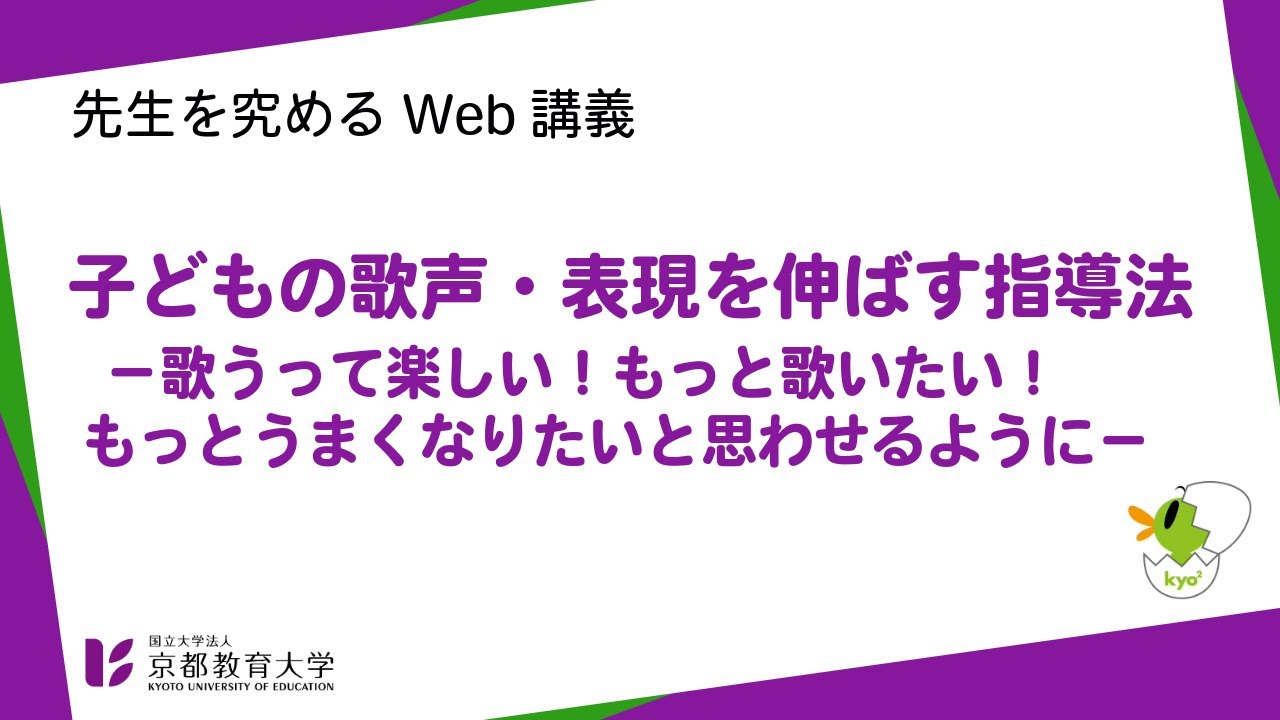 先生を究める Web 講義

子どもの歌声・表現を伸ばす指導法
－歌うって楽しい！もっと歌いたい！
もっとうまくなりたいと思わせるように－

kyo²

国立大学法人
京都教育大学
KYOTO UNIVERSITY OF EDUCATION